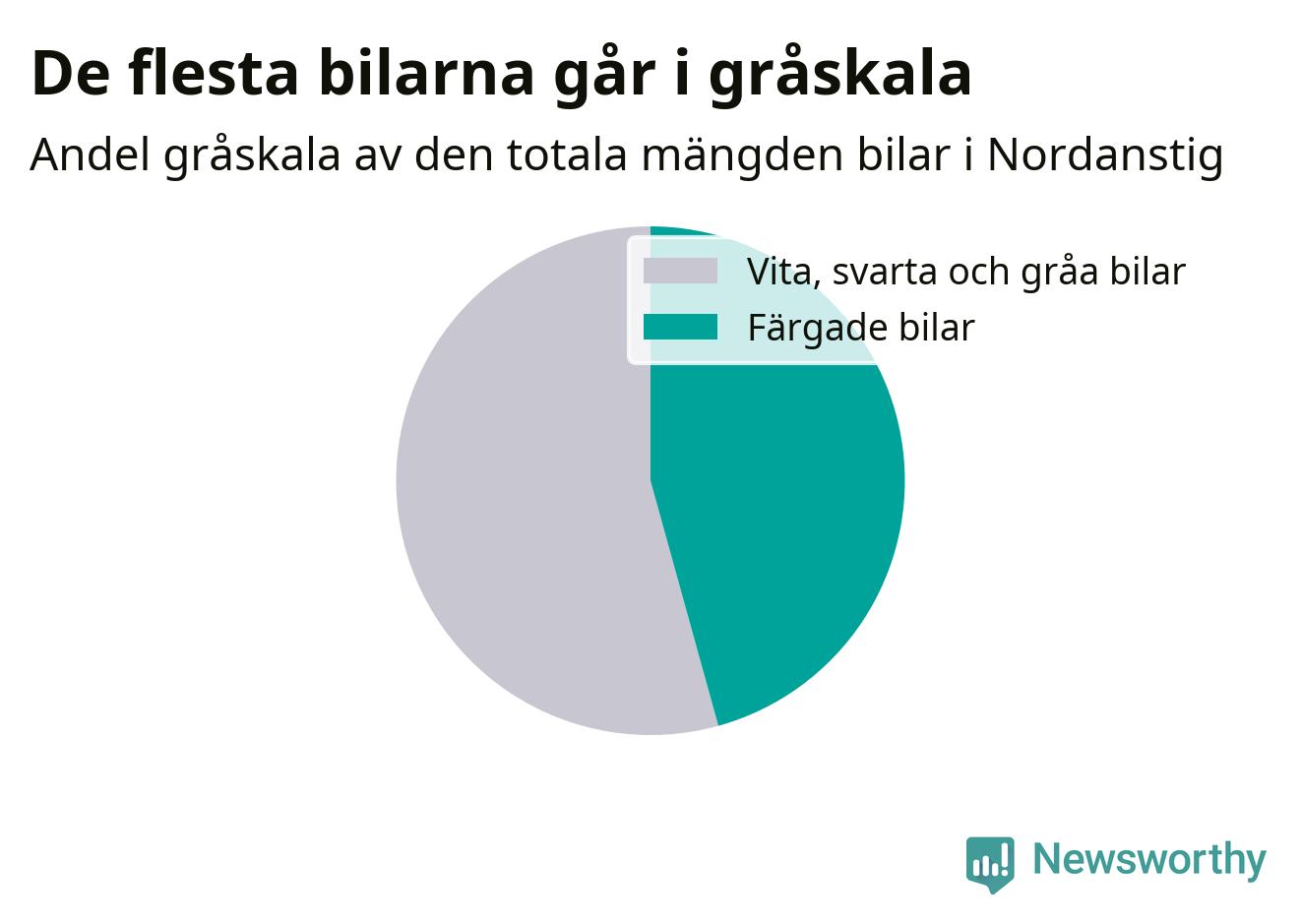 De flesta bilarna går i gråskala

Andel gråskala av den totala mängden bilar i Nordanstig

Vita, svarta och gråa bilar
Färgade bilar

Newsworthy